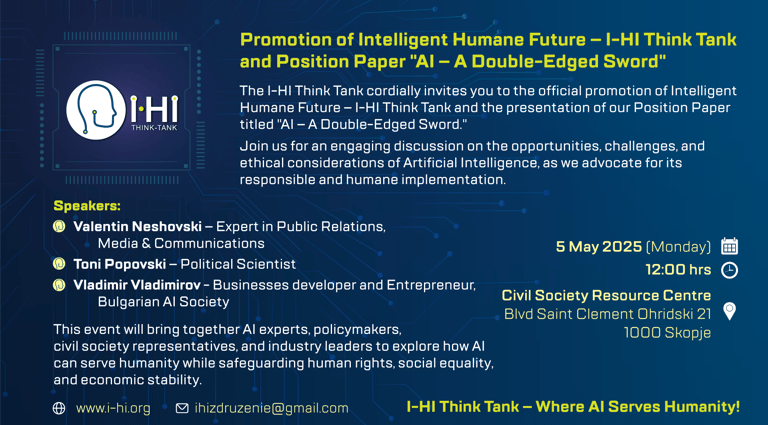 I-HI
THINK-TANK

Promotion of Intelligent Humane Future – I-HI Think Tank and Position Paper "AI – A Double-Edged Sword"

The I-HI Think Tank cordially invites you to the official promotion of Intelligent Humane Future – I-HI Think Tank and the presentation of our Position Paper titled "AI – A Double-Edged Sword."

Join us for an engaging discussion on the opportunities, challenges, and ethical considerations of Artificial Intelligence, as we advocate for its responsible and humane implementation.

Speakers:

Valentin Neshovski – Expert in Public Relations, Media & Communications

Toni Popovski – Political Scientist

Vladimir Vladimirov - Businesses developer and Entrepreneur, Bulgarian AI Society

This event will bring together AI experts, policymakers, civil society representatives, and industry leaders to explore how AI can serve humanity while safeguarding human rights, social equality, and economic stability.

5 May 2025 (Monday)

12:00 hrs

Civil Society Resource Centre
Blvd Saint Clement Ohridski 21
1000 Skopje

www.i-hi.org ihizdruzenie@gmail.com

I-HI Think Tank – Where AI Serves Humanity!